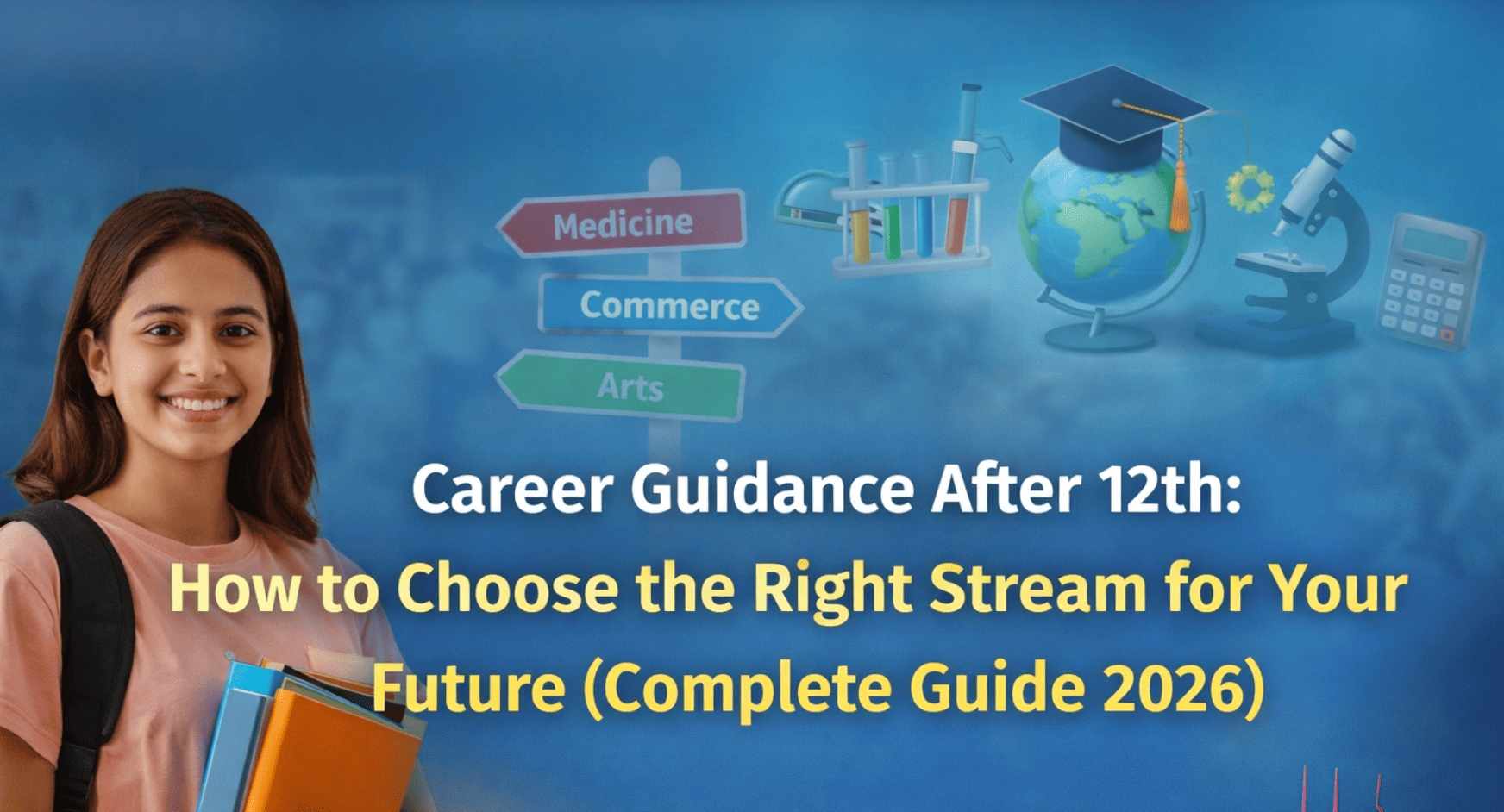 Medicine
Commerce
Arts

Career Guidance After 12th:
How to Choose the Right Stream for Your Future (Complete Guide 2026)